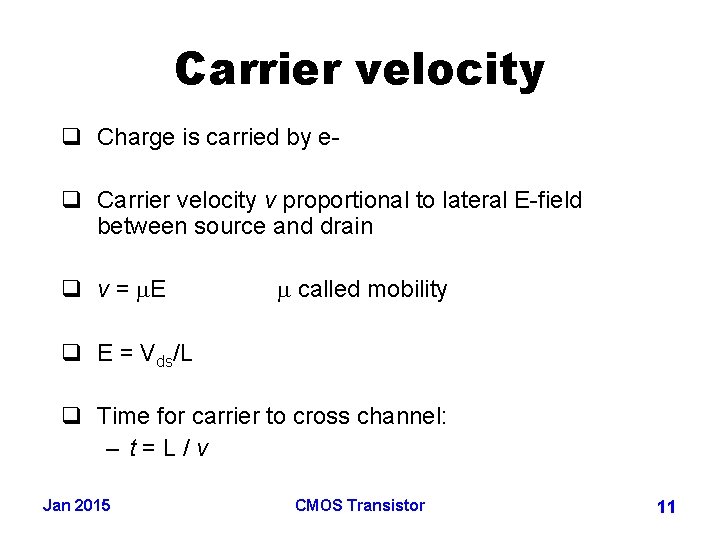 Carrier velocity

❑ Charge is carried by e-

❑ Carrier velocity $v$ proportional to lateral E-field between source and drain

❑ $v = \mu E$ $\mu$ called mobility

❑ $E = V_{ds}/L$

❑ Time for carrier to cross channel:
– $t = L / v$

Jan 2015 CMOS Transistor 11